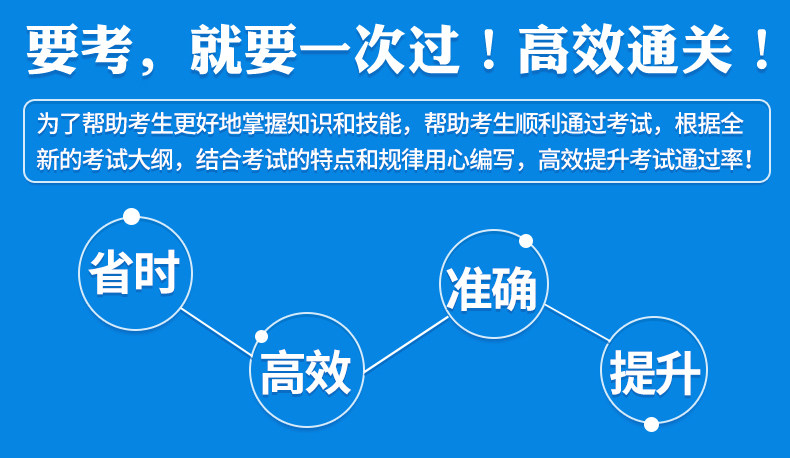 要考，就要一次过！高效通关！

为了帮助考生更好地掌握知识和技能，帮助考生顺利通过考试，根据全新的考试大纲，结合考试的特点和规律用心编写，高效提升考试通过率！

省时

高效

准确

提升